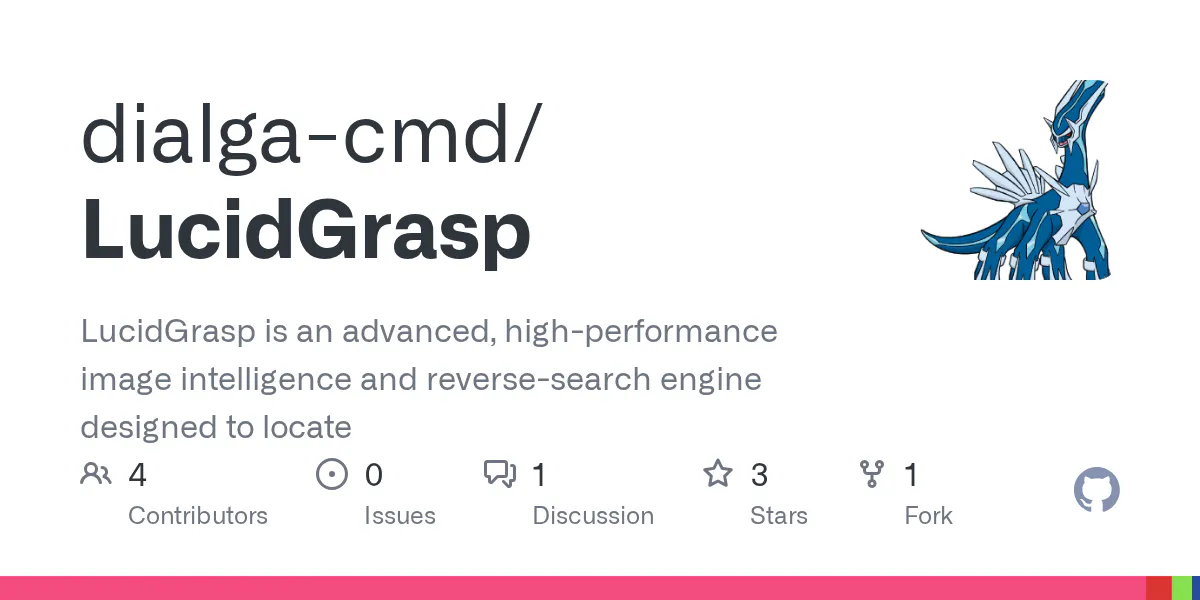 dialga-cmd/
LucidGrasp

LucidGrasp is an advanced, high-performance image intelligence and reverse-search engine designed to locate

4
Contributors

0
Issues

1
Discussion

3
Stars

1
Fork